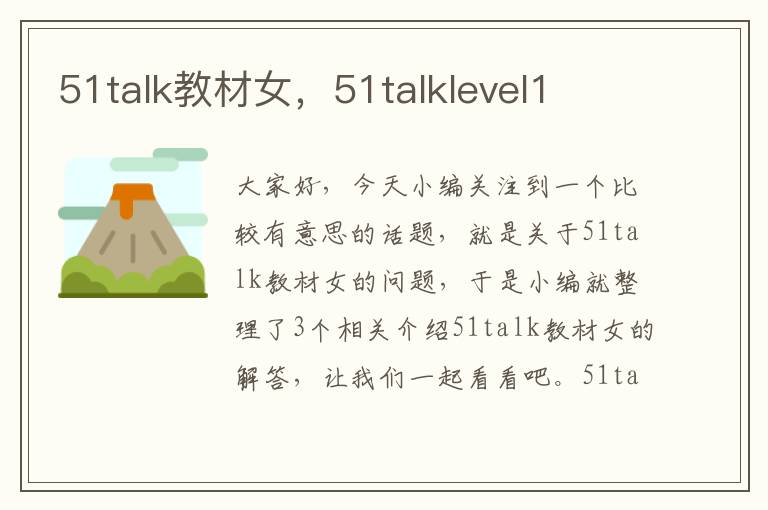 51talk教材女，51talklevel1

大家好，今天小编关注到一个比较有意思的话题，就是关于51talk教材女的问题，于是小编就整理了3个相关介绍51talk教材女的解答，让我们一起看看吧。51ta